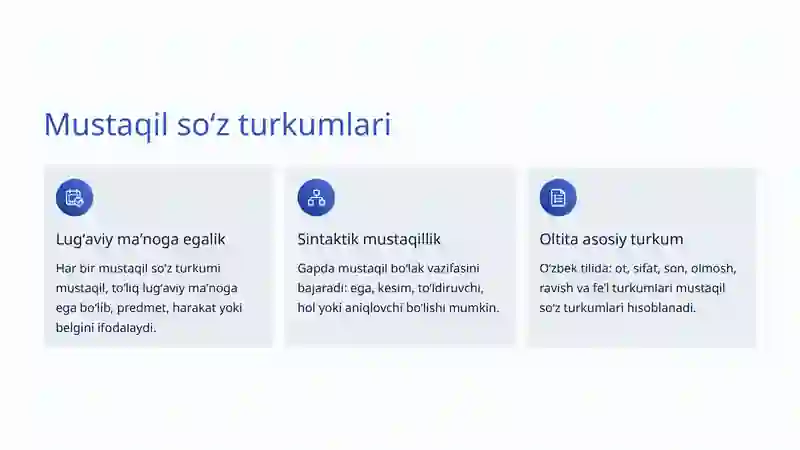 Mustaqil so‘z turkumlari

Lug‘aviy ma’noga egalik

Har bir mustaqil so‘z turkumi mustaqil, to‘liq lug‘aviy ma’noga ega bo‘lib, predmet, harakat yoki belgini ifodalaydi.

Sintaktik mustaqillik

Gapda mustaqil bo‘lak vazifasini bajaradi: ega, kesim, to‘ldiruvchi, hol yoki aniqlovchi bo‘lishi mumkin.

Oltita asosiy turkum

O‘zbek tilida: ot, sifat, son, olmosh, ravish va fe’l turkumlari mustaqil so‘z turkumlari hisoblanadi.